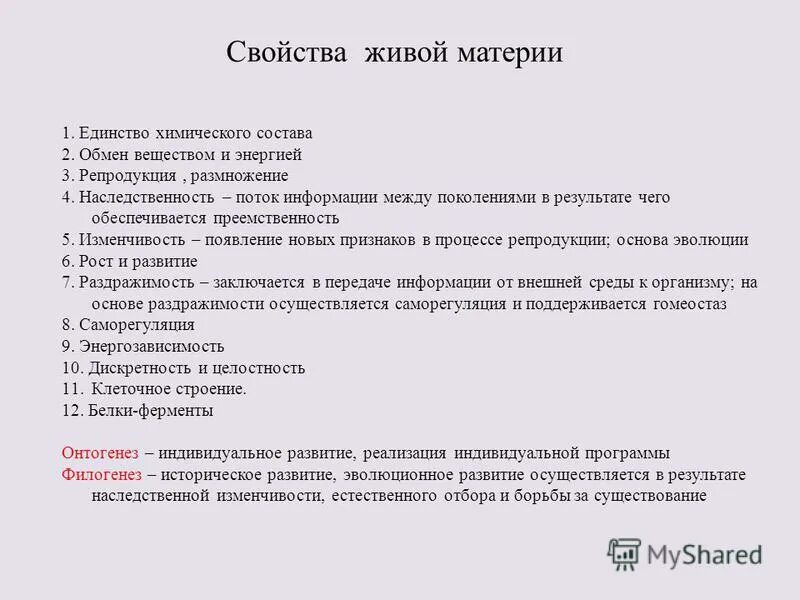 Свойства живой материи

1. Единство химического состава
2. Обмен веществом и энергией
3. Репродукция , размножение
4. Наследственность – поток информации между поколениями в результате чего обеспечивается преемственность
5. Изменчивость – появление новых признаков в процессе репродукции; основа эволюции
6. Рост и развитие
7. Раздражимость – заключается в передаче информации от внешней среды к организму; на основе раздражимости осуществляется саморегуляция и поддерживается гомеостаз
8. Саморегуляция
9. Энергозависимость
10. Дискретность и целостность
11. Клеточное строение.
12. Белки-ферменты

Онтогенез – индивидуальное развитие, реализация индивидуальной программы
Филогенез – историческое развитие, эволюционное развитие осуществляется в результате наследственной изменчивости, естественного отбора и борьбы за существование

MyShared